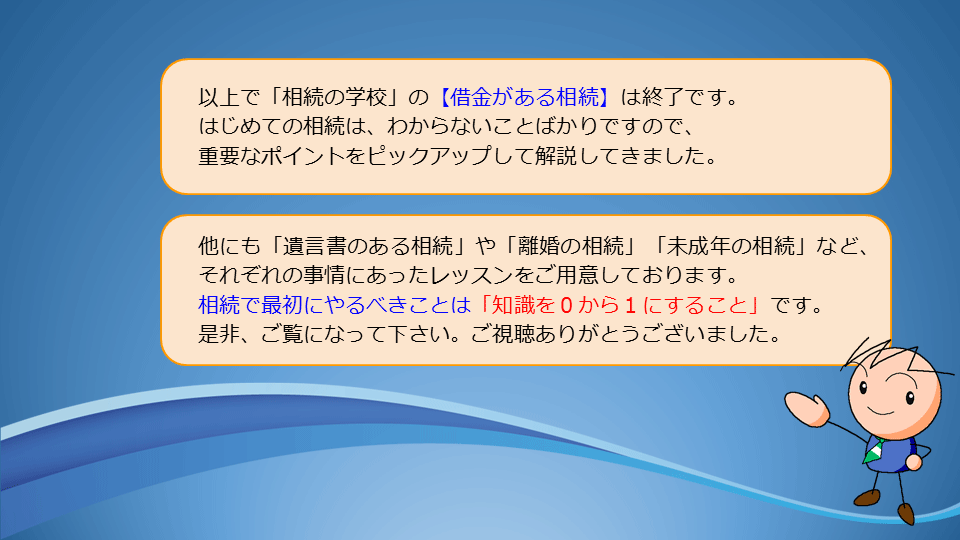 以上で「相続の学校」の【借金がある相続】は終了です。
はじめての相続は、わからないことばかりですので、
重要なポイントをピックアップして解説してきました。

他にも「遺言書のある相続」や「離婚の相続」「未成年の相続」など、
それぞれの事情にあったレッスンをご用意しております。
相続で最初にやるべきことは「知識を０から１にすること」です。
是非、ご覧になって下さい。ご視聴ありがとうございました。